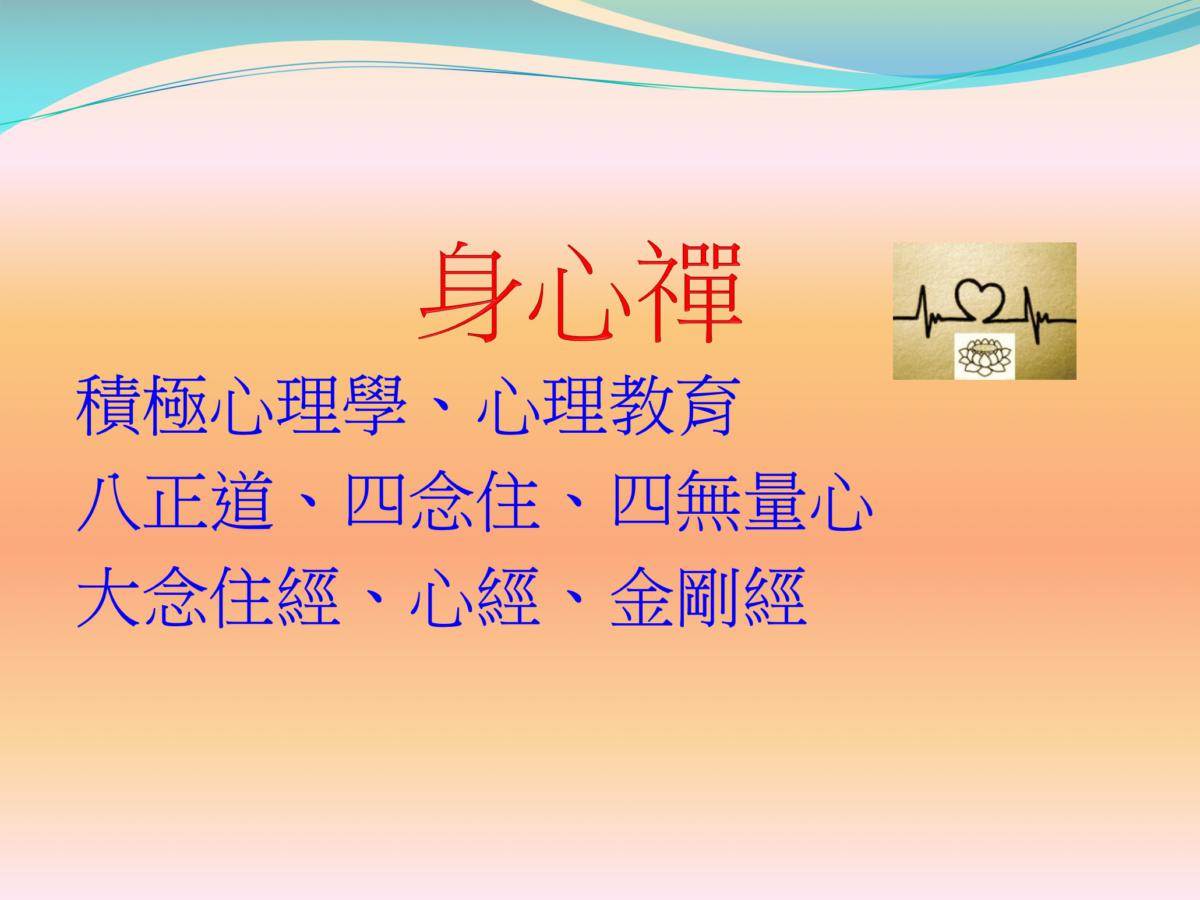 身心禪

積極心理學、心理教育
八正道、四念住、四無量心
大念住經、心經、金剛經